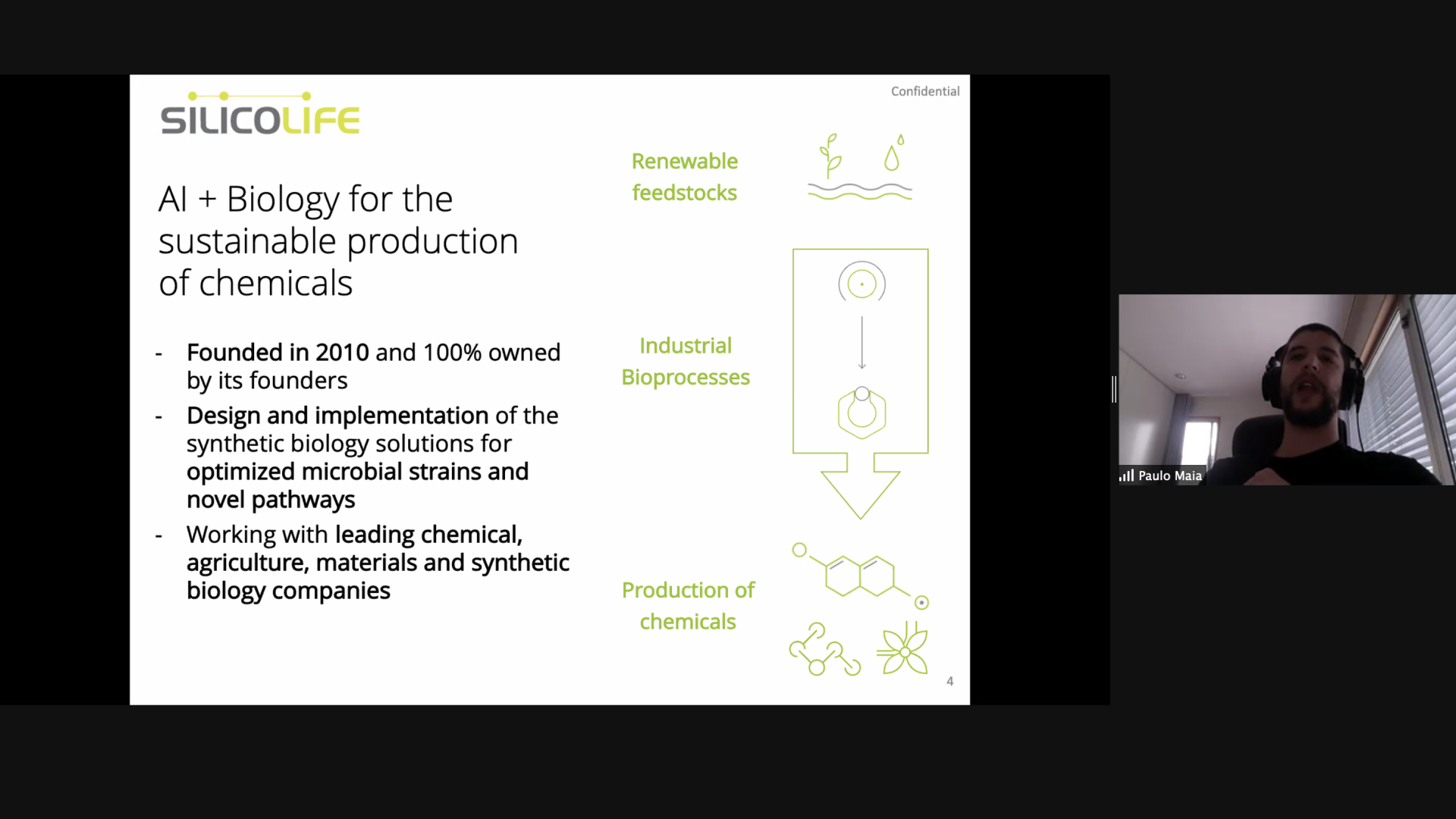 SILICOLIFE

Confidential

AI + Biology for the sustainable production of chemicals

- Founded in 2010 and 100% owned by its founders
- Design and implementation of the synthetic biology solutions for optimized microbial strains and novel pathways
- Working with leading chemical, agriculture, materials and synthetic biology companies

Renewable feedstocks

Industrial Bioprocesses

Production of chemicals

4

Paulo Maia